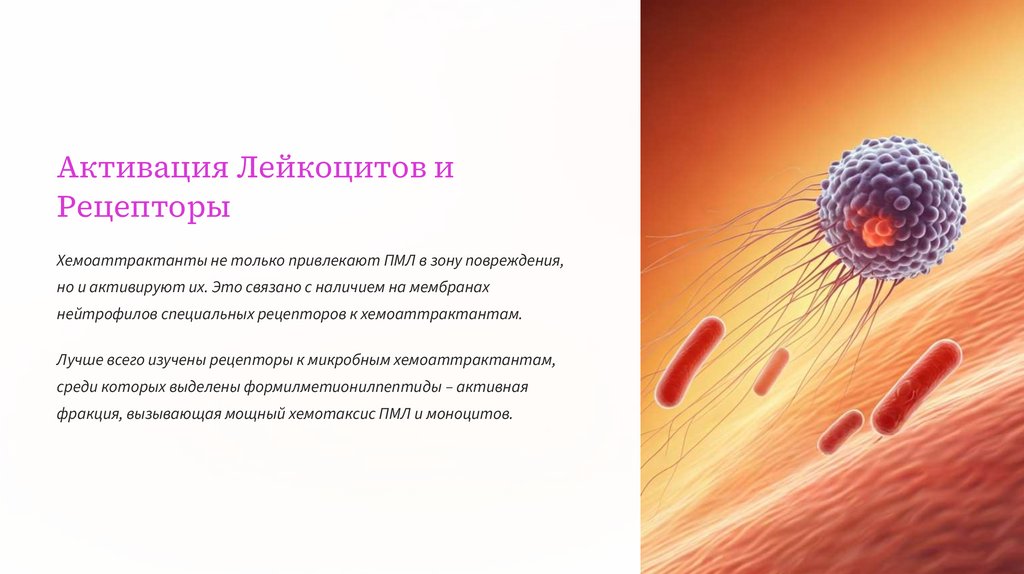 Активация Лейкоцитов и Рецепторы

Хемоаттрактанты не только привлекают ПМЛ в зону повреждения, но и активируют их. Это связано с наличием на мембранах нейтрофилов специальных рецепторов к хемоаттрактантам.

Лучше всего изучены рецепторы к микробным хемоаттрактантам, среди которых выделены формилметионилпептиды – активная фракция, вызывающая мощный хемотаксис ПМЛ и моноцитов.